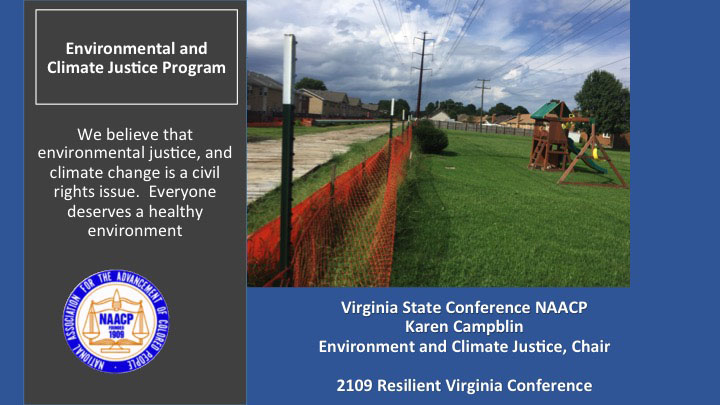 Environmental and Climate Justice Program

We believe that environmental justice, and climate change is a civil rights issue. Everyone deserves a healthy environment

NATIONAL ASSOCIATION FOR THE ADVANCEMENT OF COLORED PEOPLE
NAACP
FOUNDED
1909

Virginia State Conference NAACP
Karen Campblin
Environment and Climate Justice, Chair

2109 Resilient Virginia Conference